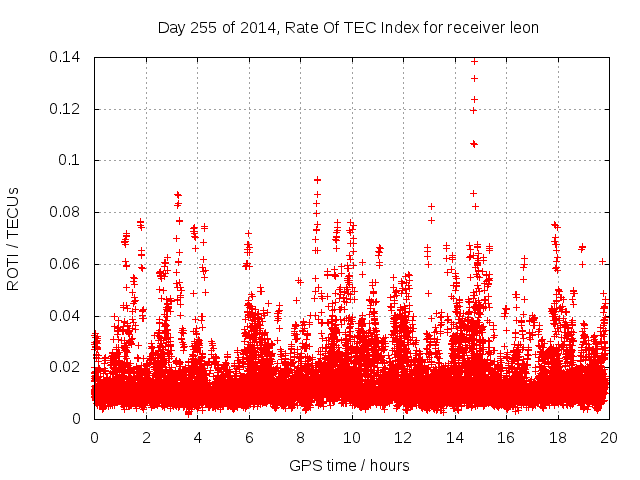 Day 255 of 2014, Rate Of TEC Index for receiver leon

ROTI / TECUs

0.14
0.12
0.1
0.08
0.06
0.04
0.02
0

0 2 4 6 8 10 12 14 16 18 20

GPS time / hours